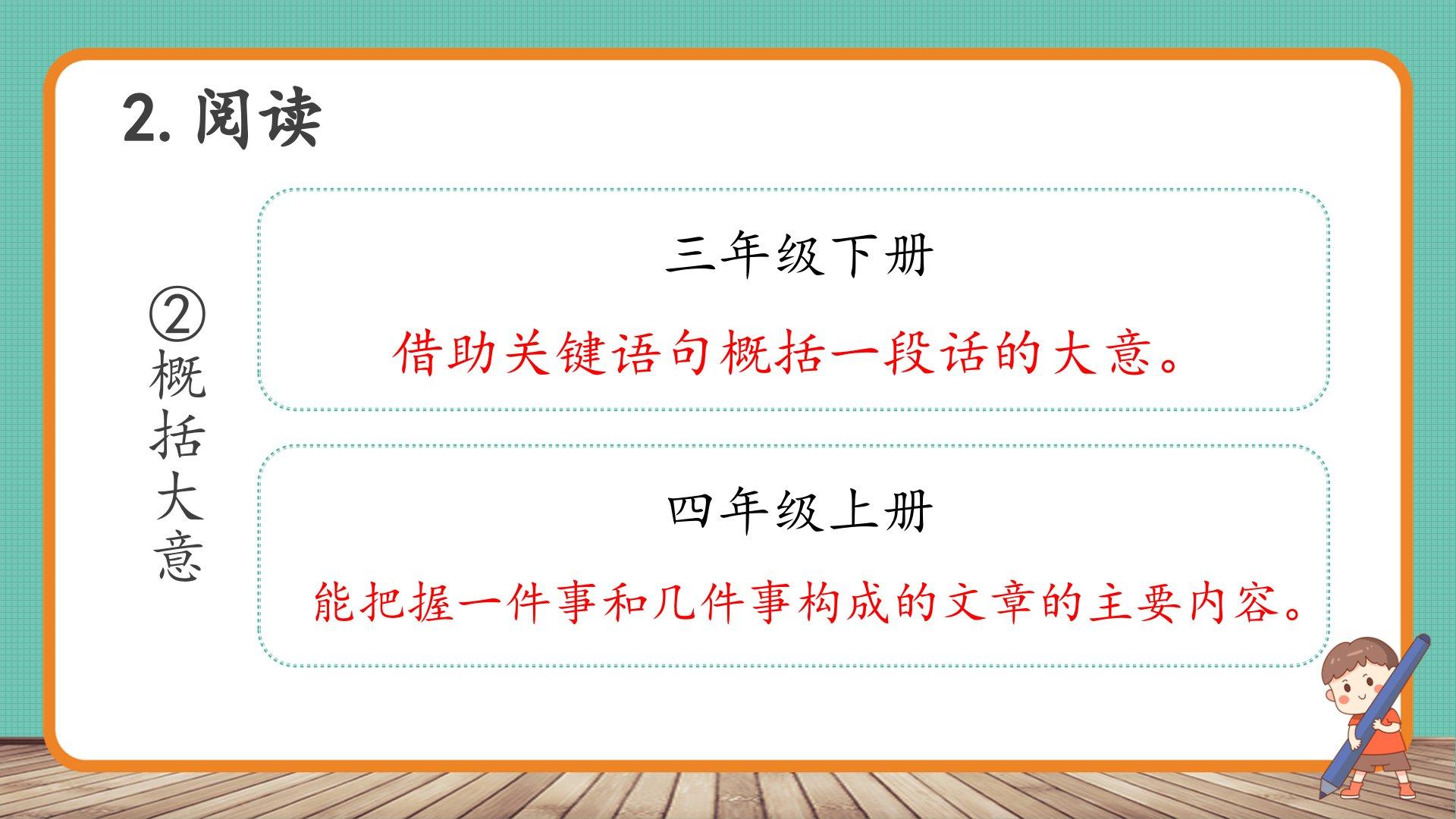 2. 阅读

②概括大意

三年级下册

借助关键语句概括一段话的大意。

四年级上册

能把握一件事和几件事构成的文章的主要内容。